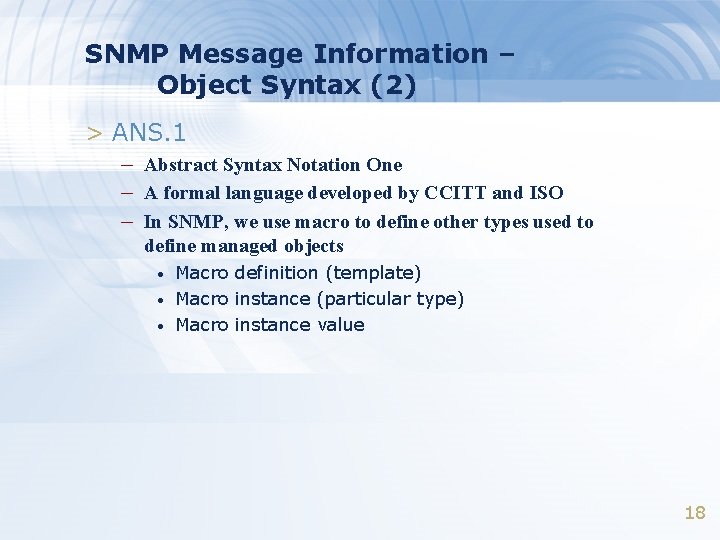 SNMP Message Information – Object Syntax (2)

> ANS.1

– Abstract Syntax Notation One

– A formal language developed by CCITT and ISO

– In SNMP, we use macro to define other types used to define managed objects

• Macro definition (template)

• Macro instance (particular type)

• Macro instance value

18